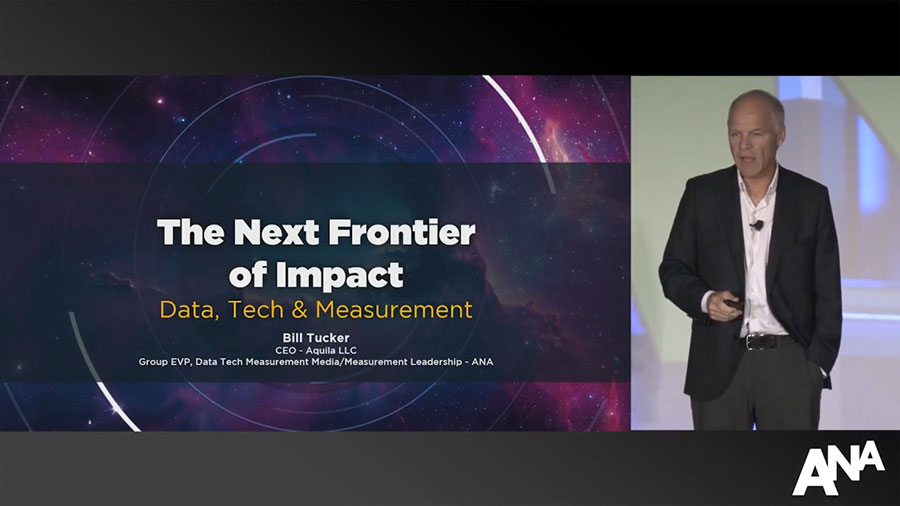 The Next Frontier of Impact
Data, Tech & Measurement

Bill Tucker
CEO - Aquila LLC
Group EVP, Data Tech Measurement Media/Measurement Leadership - ANA

ANA